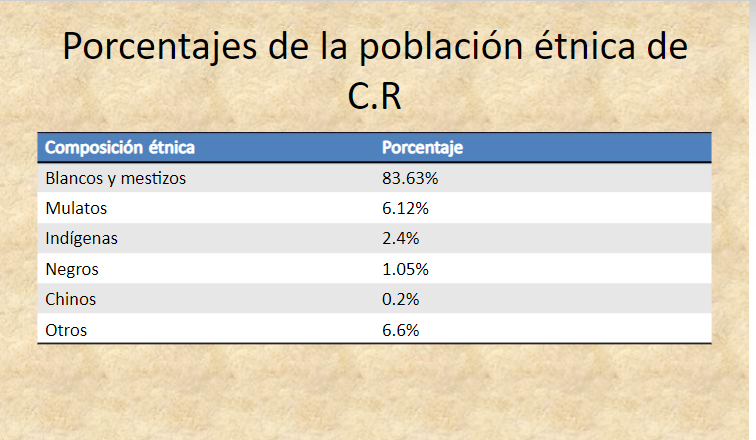 Porcentajes de la población étnica de C.R

| Composición étnica | Porcentaje |
|---|---|
| Blancos y mestizos | 83.63% |
| Mulatos | 6.12% |
| Indígenas | 2.4% |
| Negros | 1.05% |
| Chinos | 0.2% |
| Otros | 6.6% |